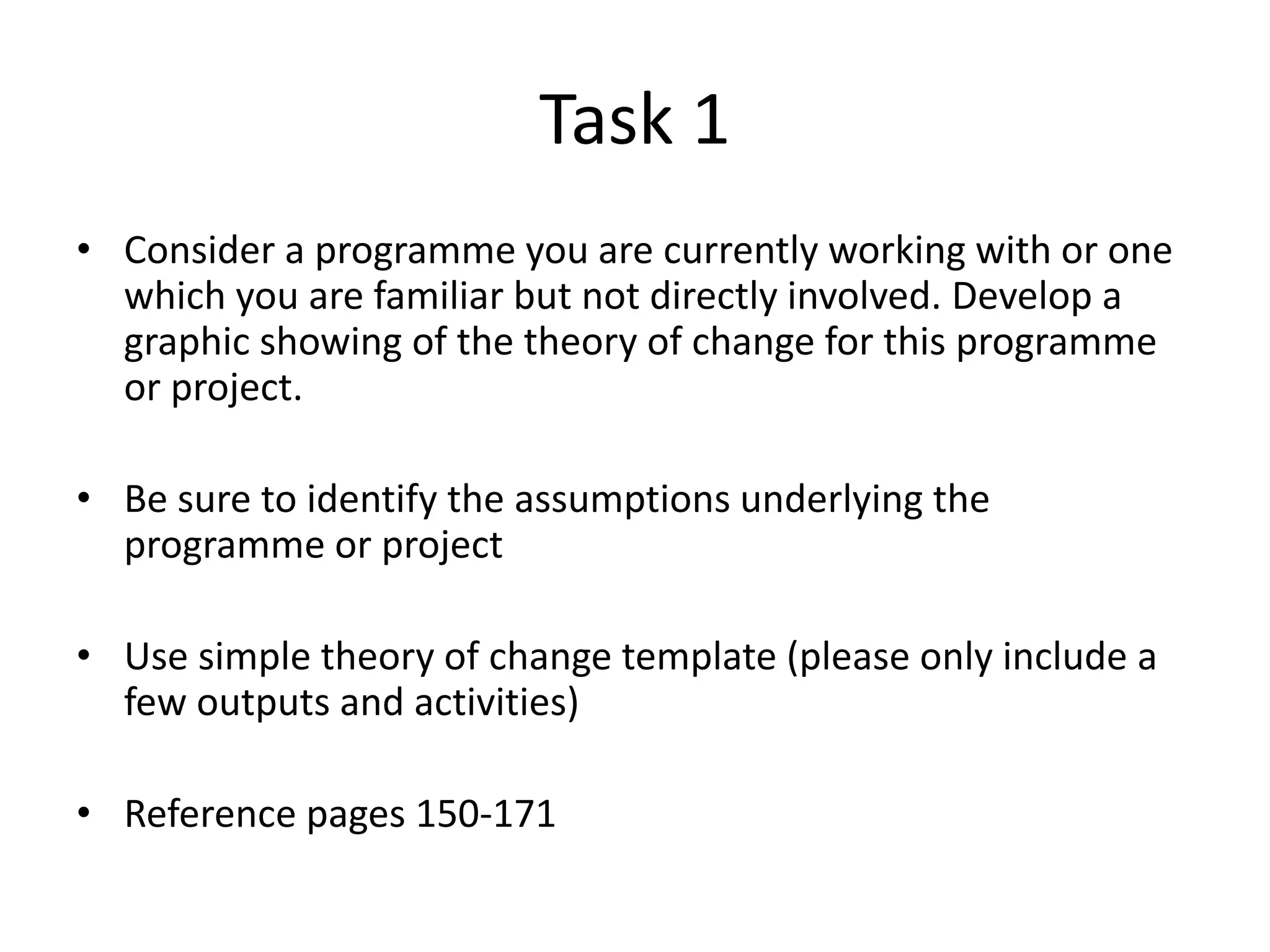 Task 1

• Consider a programme you are currently working with or one which you are familiar but not directly involved. Develop a graphic showing of the theory of change for this programme or project.

• Be sure to identify the assumptions underlying the programme or project

• Use simple theory of change template (please only include a few outputs and activities)

• Reference pages 150-171